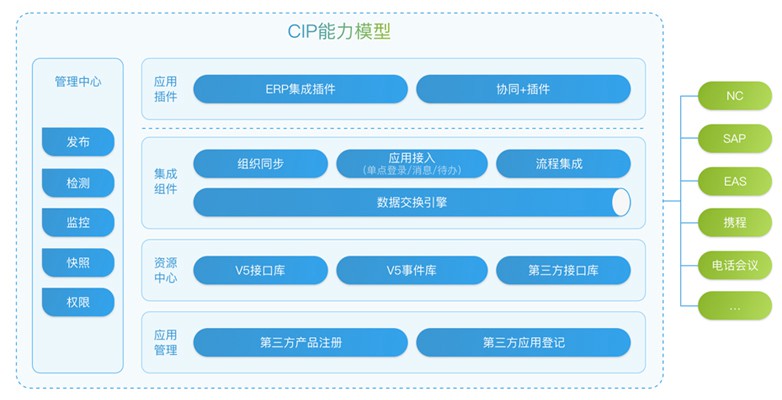 CIP能力模型

管理中心

发布

检测

监控

快照

权限

应用插件

ERP集成插件

协同+插件

集成组件

组织同步

应用接入
(单点登录/消息/待办)

流程集成

数据交换引擎

资源中心

V5接口库

V5事件库

第三方接口库

应用管理

第三方产品注册

第三方应用登记

NC

SAP

EAS

携程

电话会议

...